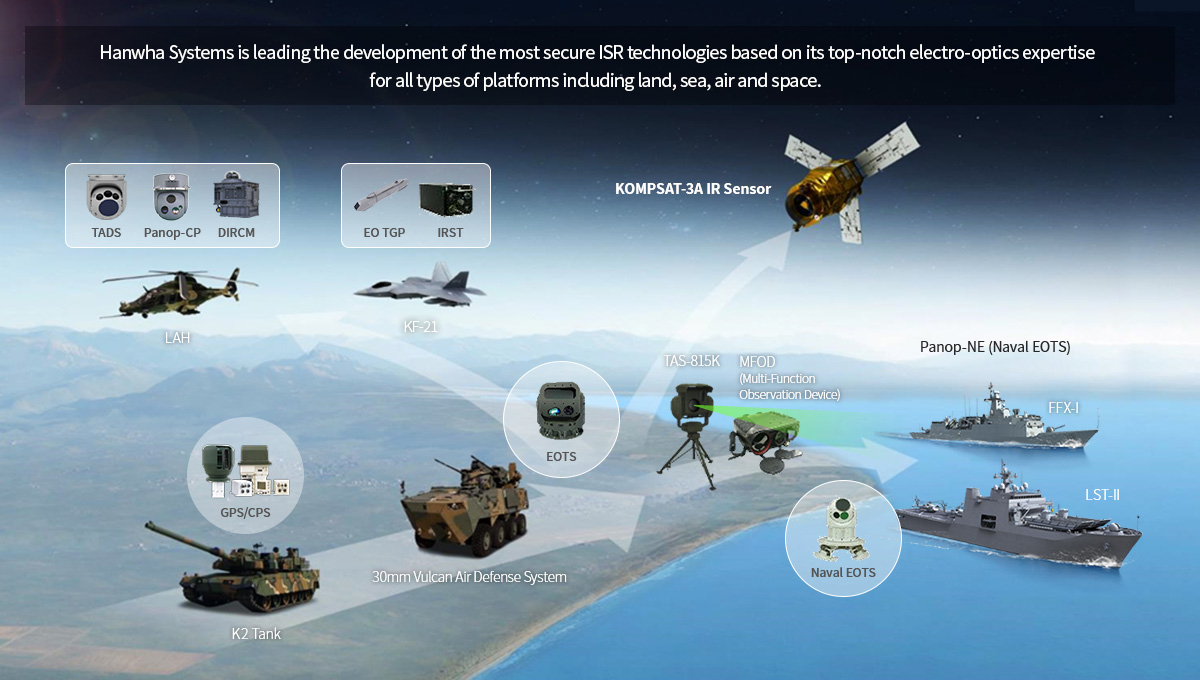 Hanwha Systems is leading the development of the most secure ISR technologies based on its top-notch electro-optics expertise for all types of platforms including land, sea, air and space.

TADS
Panop-CP
DIRCM

EO TGP
IRST

KOMPSAT-3A IR Sensor

LAH

KF-21

TAS-815K

MFOD
(Multi-Function Observation Device)

Panop-NE (Naval EOTS)

FFX-I

EOTS

GPS/CPS

LST-II

Naval EOTS

30mm Vulcan Air Defense System

K2 Tank